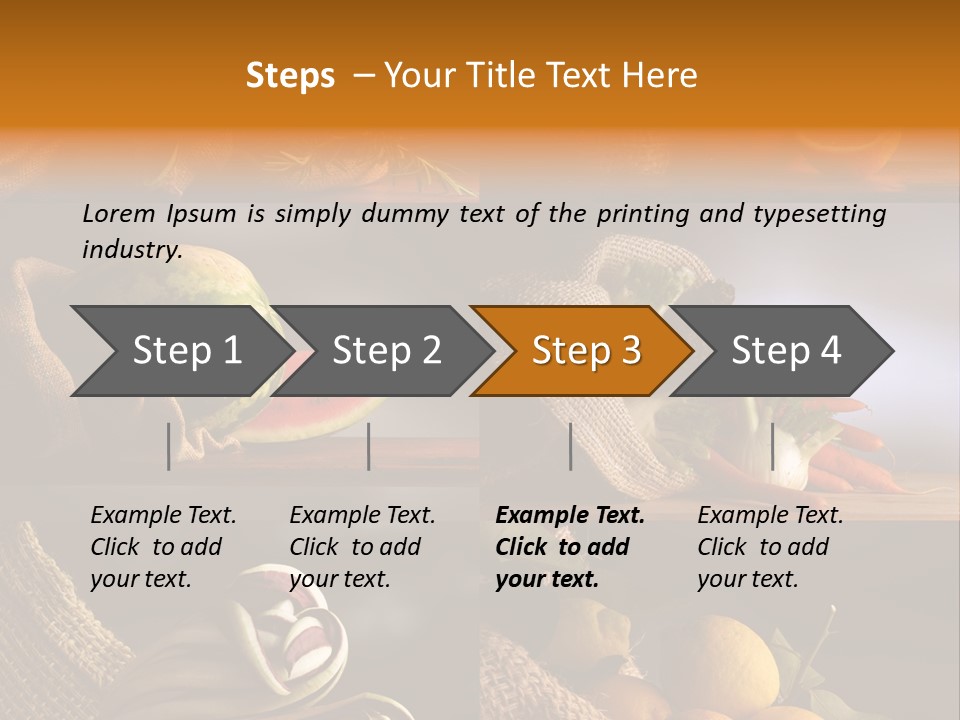 Steps – Your Title Text Here

Lorem Ipsum is simply dummy text of the printing and typesetting industry.

Step 1

Step 2

Step 3

Step 4

Example Text. Click to add your text.

Example Text. Click to add your text.

Example Text. Click to add your text.

Example Text. Click to add your text.